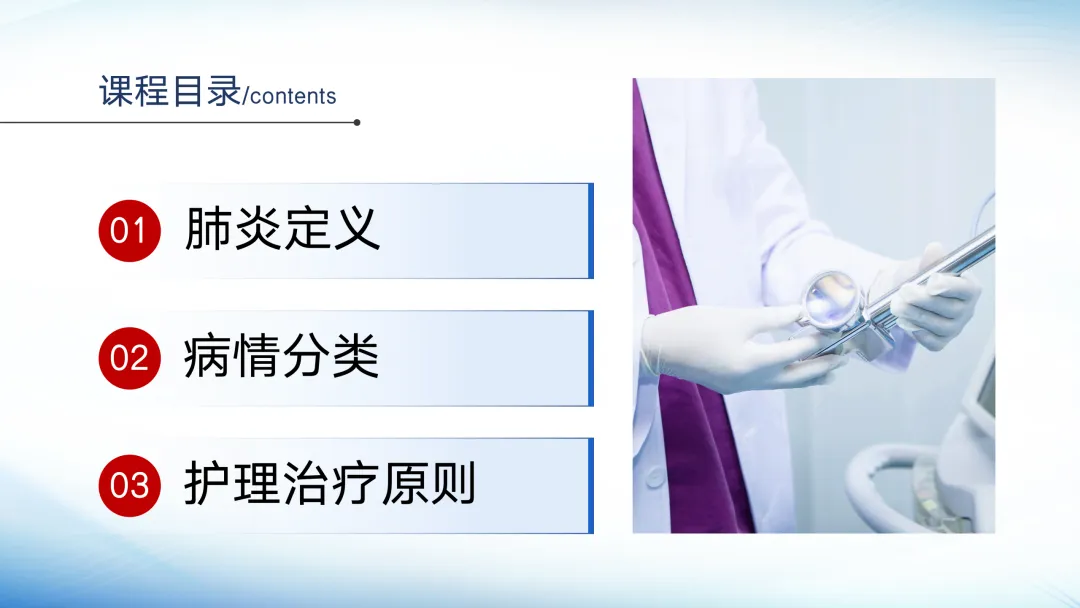 课程目录/contents

01 肺炎定义

02 病情分类

03 护理治疗原则